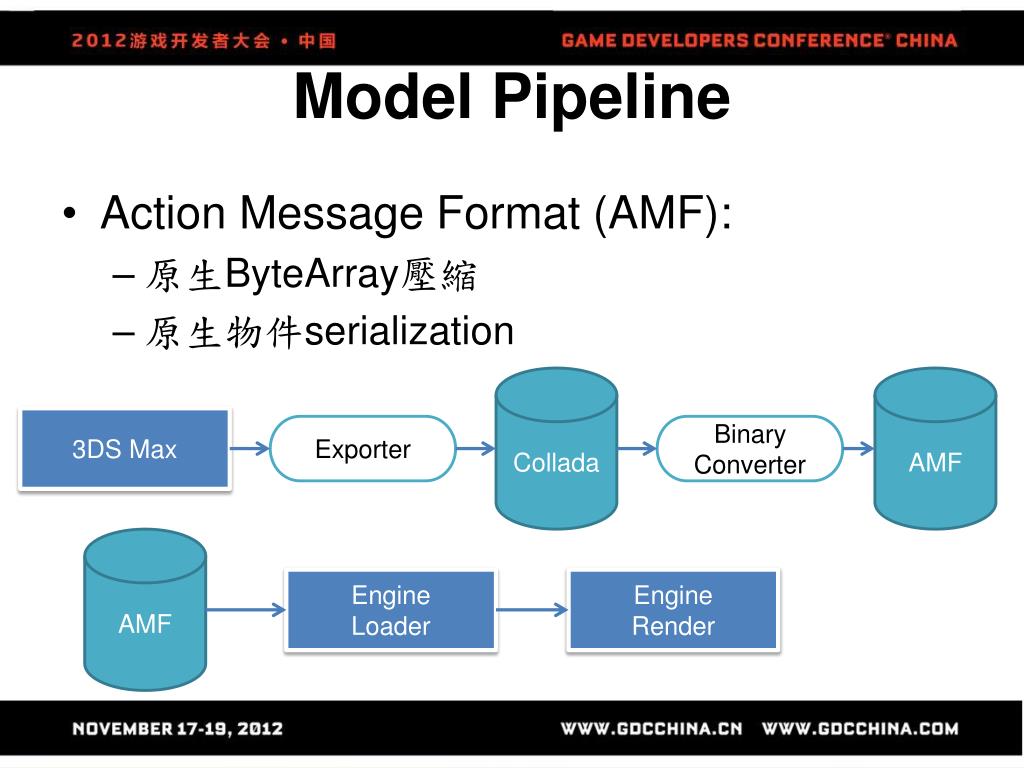 2012游戏开发者大会 • 中国

GAME DEVELOPERS CONFERENCE® CHINA

Model Pipeline

• Action Message Format (AMF):
– 原生ByteArray壓縮
– 原生物件serialization

3DS Max

Exporter

Collada

Binary Converter

AMF

AMF

Engine Loader

Engine Render

NOVEMBER 17-19, 2012

WWW.GDCCHINA.CN WWW.GDCCHINA.COM